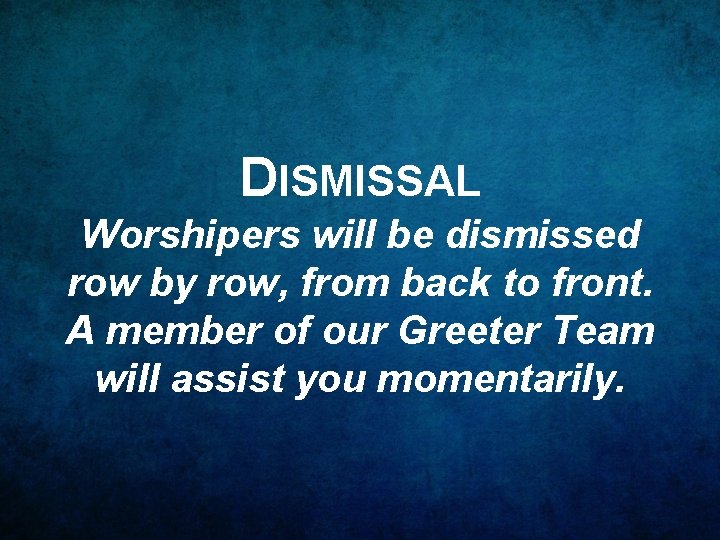 DISMISSAL
Worshipers will be dismissed row by row, from back to front. A member of our Greeter Team will assist you momentarily.